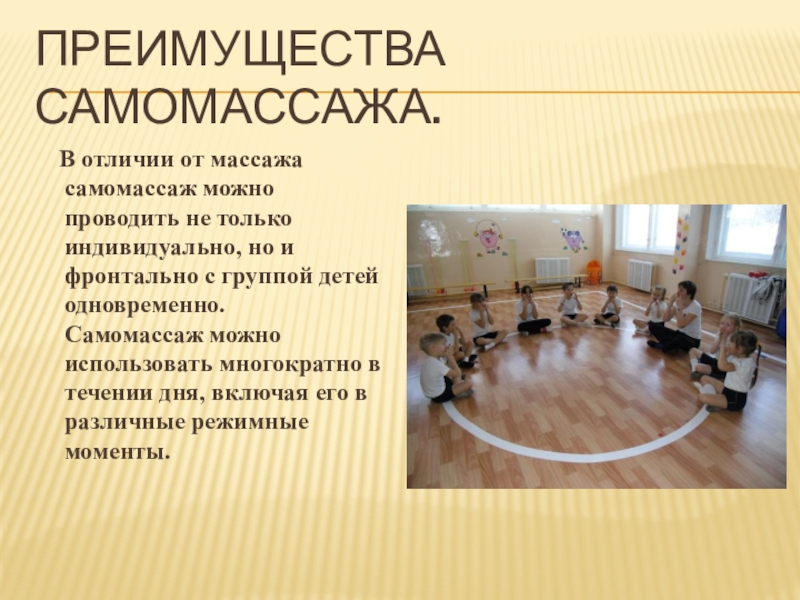 ПРЕИМУЩЕСТВА САМОМАССАЖА.

В отличии от массажа самомассаж можно проводить не только индивидуально, но и фронтально с группой детей одновременно. Самомассаж можно использовать многократно в течении дня, включая его в различные режимные моменты.